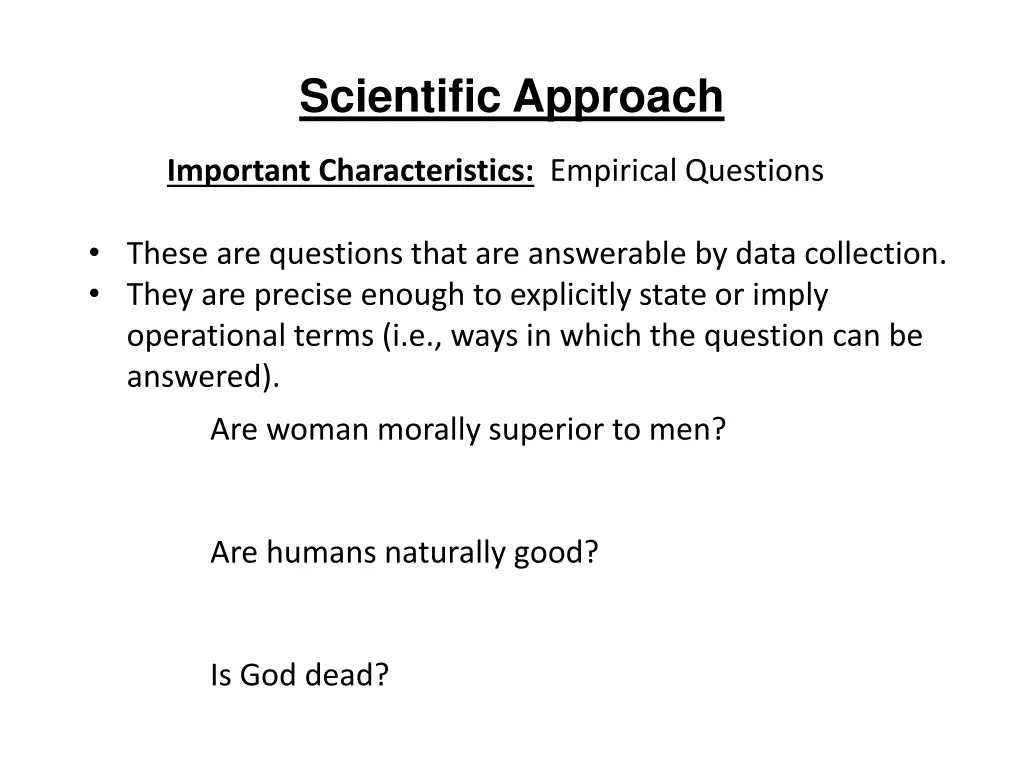 Scientific Approach

Important Characteristics: Empirical Questions

• These are questions that are answerable by data collection.
• They are precise enough to explicitly state or imply operational terms (i.e., ways in which the question can be answered).

Are woman morally superior to men?

Are humans naturally good?

Is God dead?